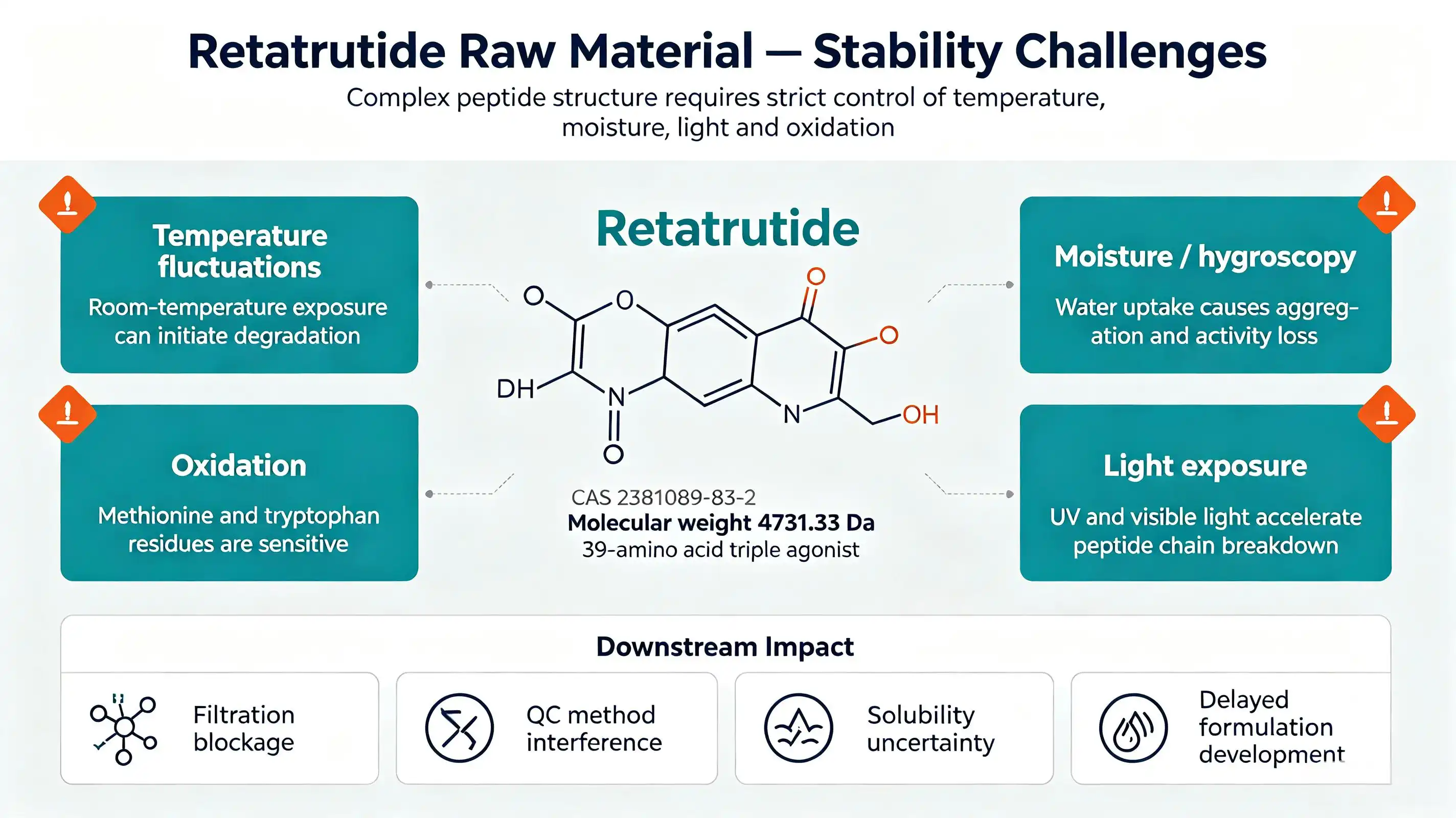 Retatrutide Raw Material — Stability Challenges

Complex peptide structure requires strict control of temperature, moisture, light and oxidation

Temperature fluctuations

Room-temperature exposure can initiate degradation

Oxidation

Methionine and tryptophan residues are sensitive

Retatrutide

O O O O DH N N OH O

CAS 2381089-83-2
Molecular weight 4731.33 Da
39-amino acid triple agonist

Moisture / hygroscopy

Water uptake causes aggregation and activity loss

Light exposure

UV and visible light accelerate peptide chain breakdown

Downstream Impact

Filtration blockage

QC method interference

Solubility uncertainty

Delayed formulation development